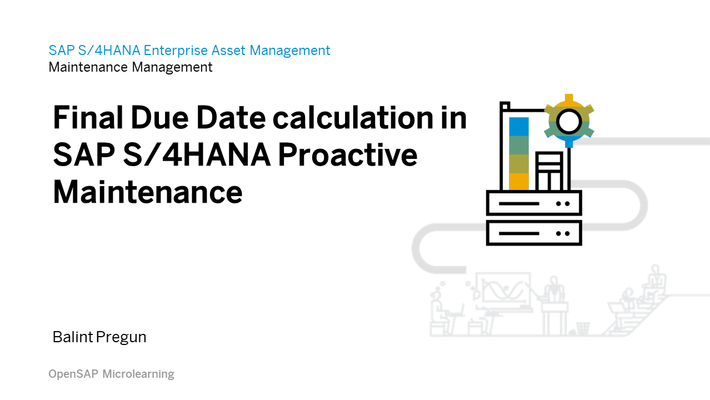 SAP S/4HANA Enterprise Asset Management
Maintenance Management

Final Due Date calculation in SAP S/4HANA Proactive Maintenance

Balint Pregun

OpenSAP Microlearning